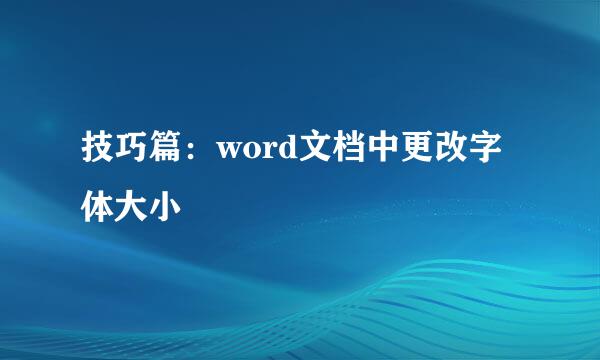 技巧篇：word文档中更改字体大小